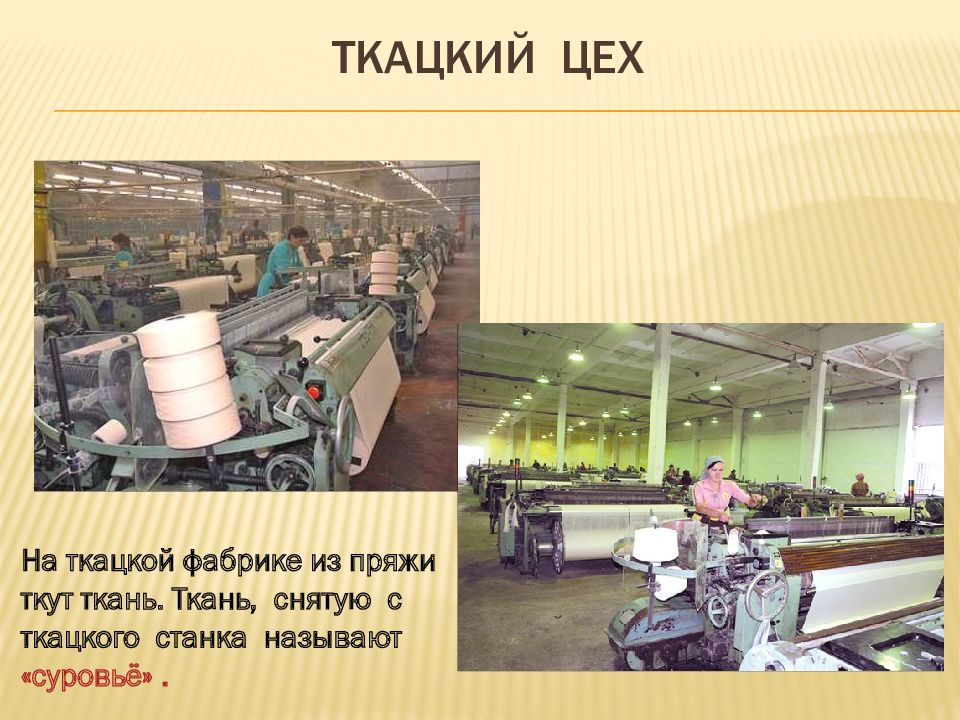 ТКАЦКИЙ ЦЕХ

На ткацкой фабрике из пряжи ткут ткань. Ткань, снятую с ткацкого станка называют «суровьё» .